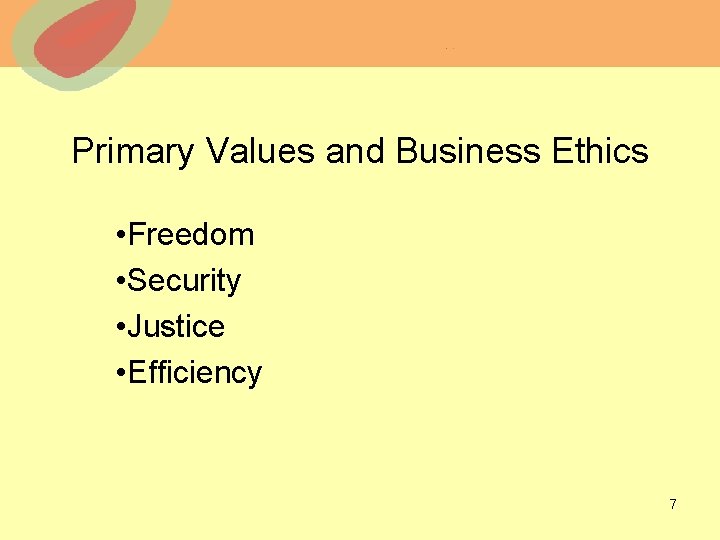 Primary Values and Business Ethics

•Freedom
•Security
•Justice
•Efficiency

7